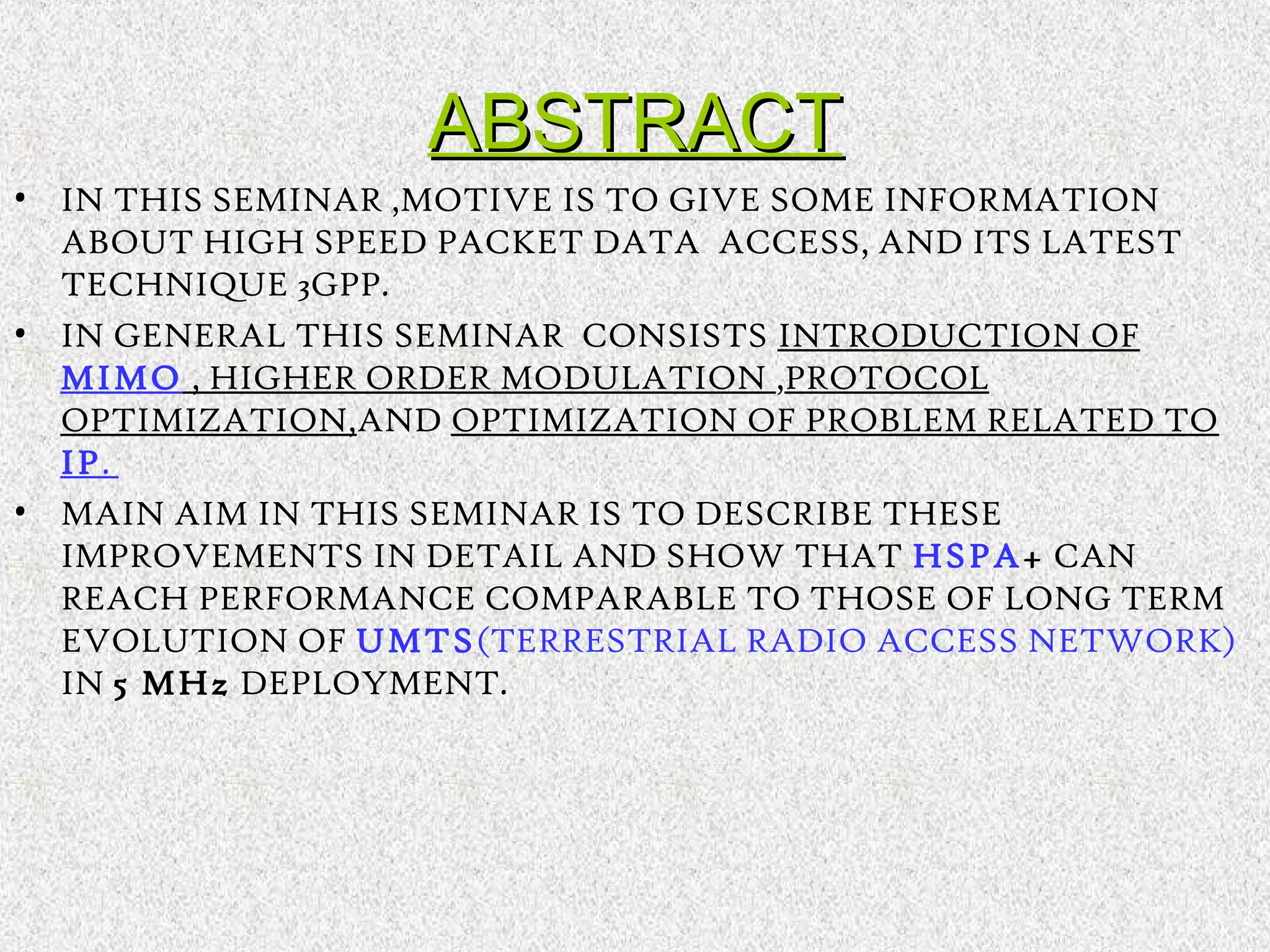 ABSTRACT

• IN THIS SEMINAR ,MOTIVE IS TO GIVE SOME INFORMATION ABOUT HIGH SPEED PACKET DATA ACCESS, AND ITS LATEST TECHNIQUE 3GPP.

• IN GENERAL THIS SEMINAR CONSISTS INTRODUCTION OF MIMO , HIGHER ORDER MODULATION ,PROTOCOL OPTIMIZATION,AND OPTIMIZATION OF PROBLEM RELATED TO IP.

• MAIN AIM IN THIS SEMINAR IS TO DESCRIBE THESE IMPROVEMENTS IN DETAIL AND SHOW THAT HSPA+ CAN REACH PERFORMANCE COMPARABLE TO THOSE OF LONG TERM EVOLUTION OF UMTS(TERRESTRIAL RADIO ACCESS NETWORK) IN 5 MHz DEPLOYMENT.